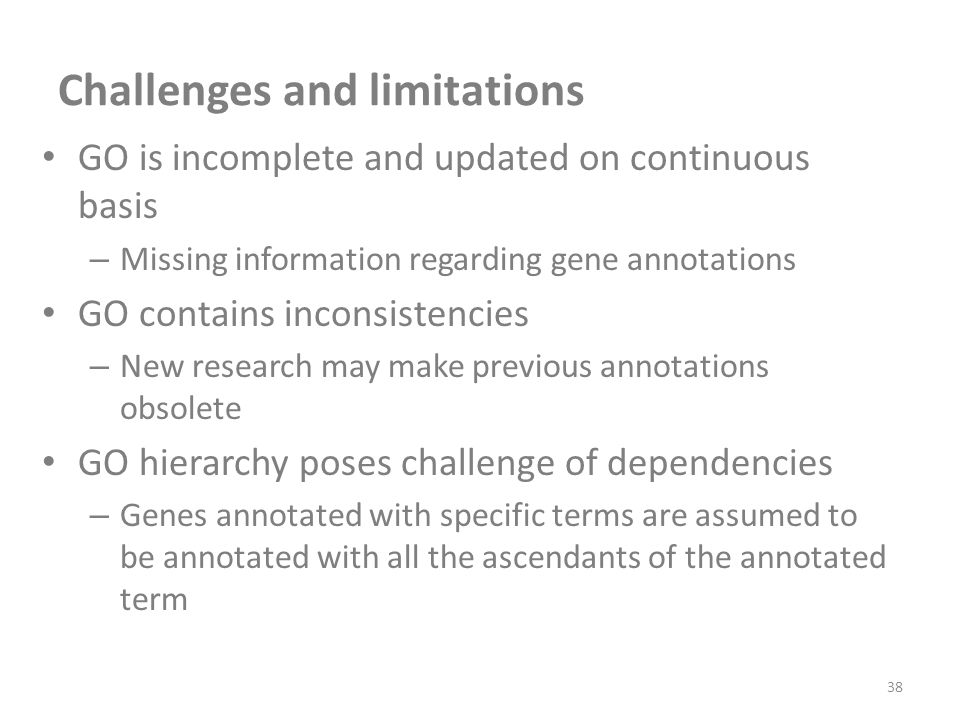 Challenges and limitations

• GO is incomplete and updated on continuous basis
– Missing information regarding gene annotations

• GO contains inconsistencies
– New research may make previous annotations obsolete

• GO hierarchy poses challenge of dependencies
– Genes annotated with specific terms are assumed to be annotated with all the ascendants of the annotated term

38